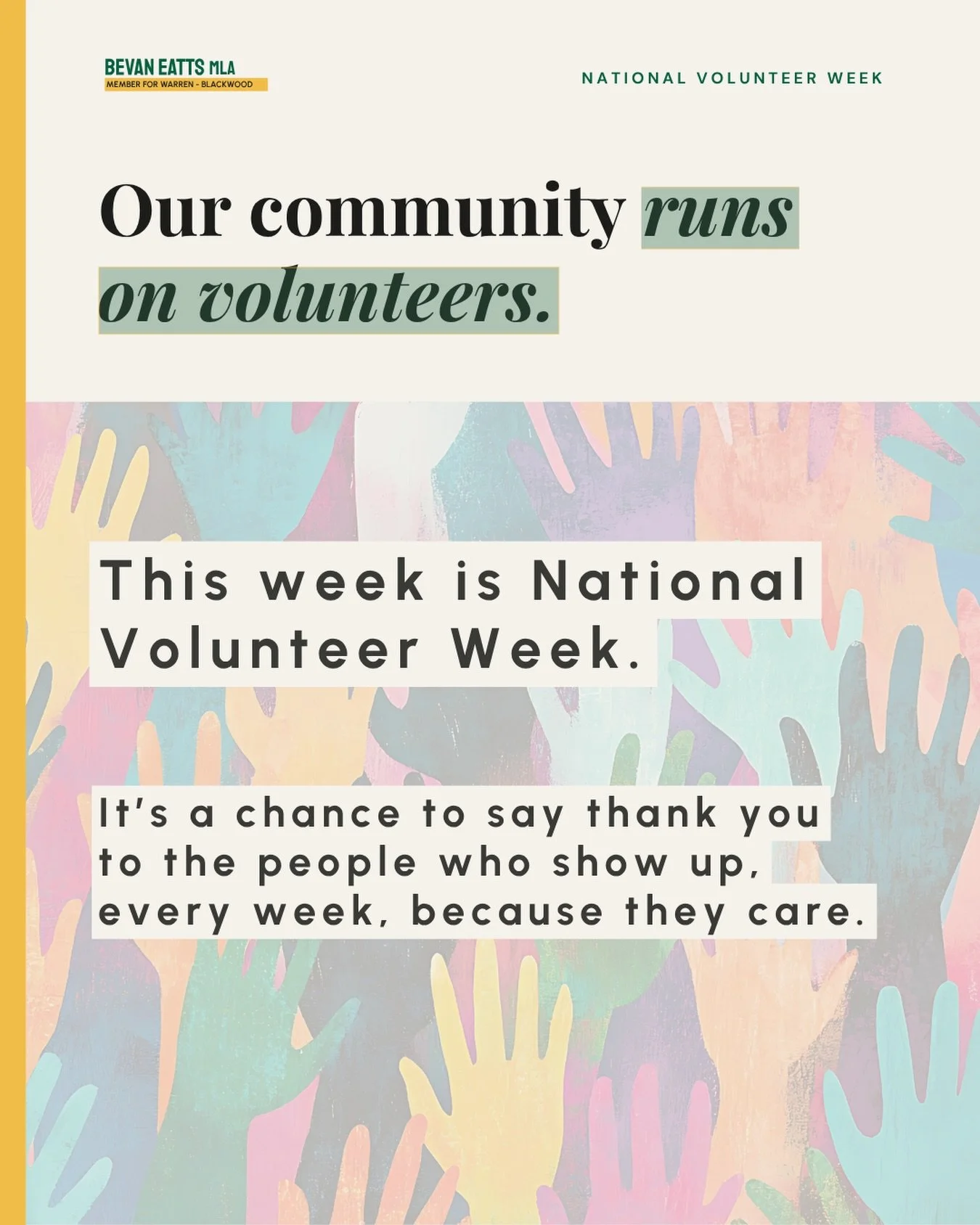 BEVAN EATTS MLA
MEMBER FOR WARREN - BLACKWOOD

NATIONAL VOLUNTEER WEEK

Our community runs on volunteers.

This week is National Volunteer Week.

It's a chance to say thank you to the people who show up, every week, because they care.